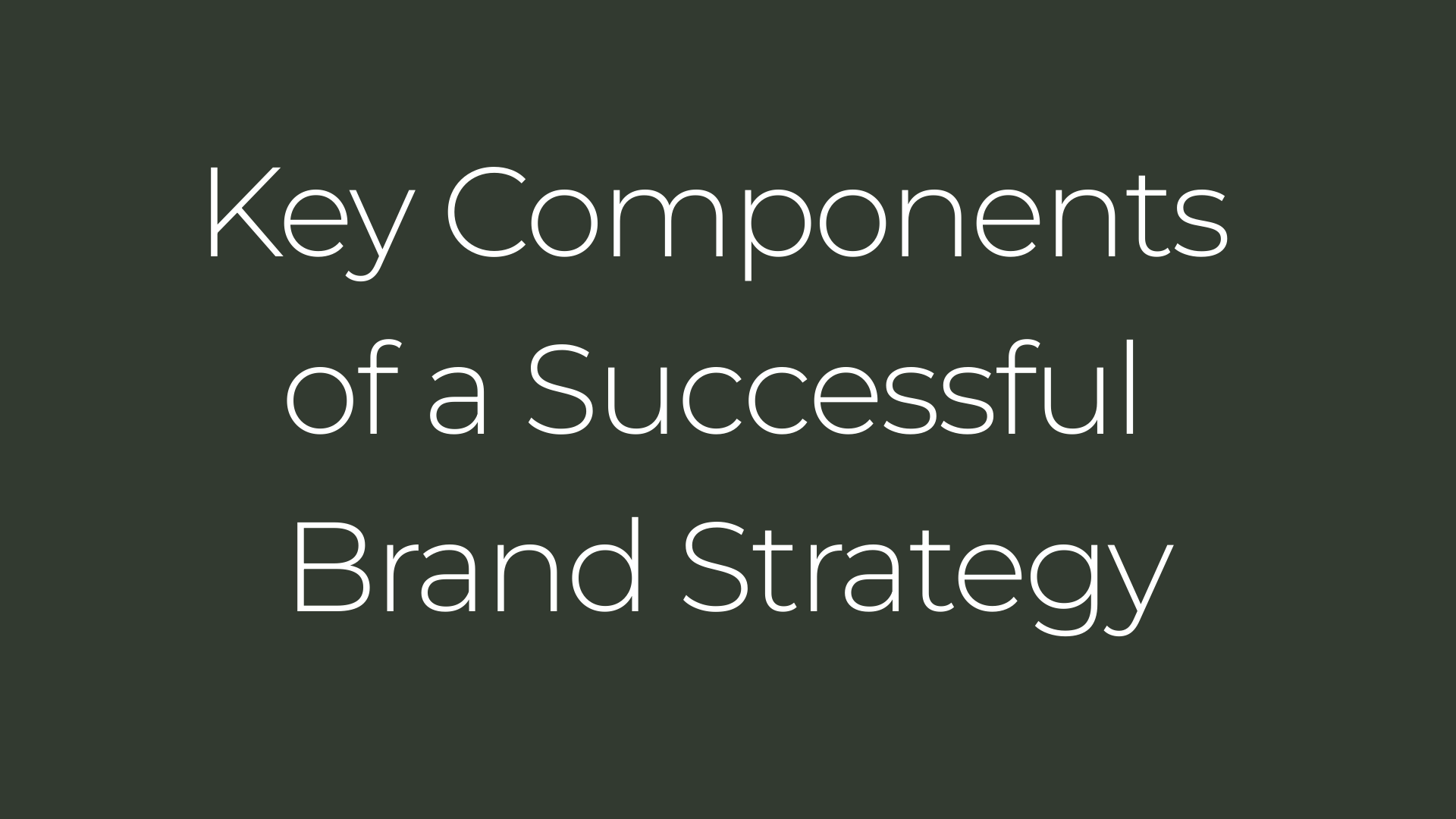 Key Components of a Successful Brand Strategy